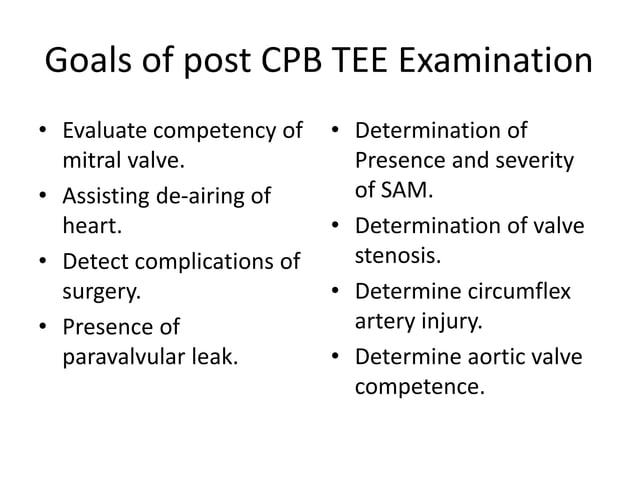 Goals of post CPB TEE Examination

• Evaluate competency of mitral valve.
• Assisting de-airing of heart.
• Detect complications of surgery.
• Presence of paravalvular leak.

• Determination of Presence and severity of SAM.
• Determination of valve stenosis.
• Determine circumflex artery injury.
• Determine aortic valve competence.